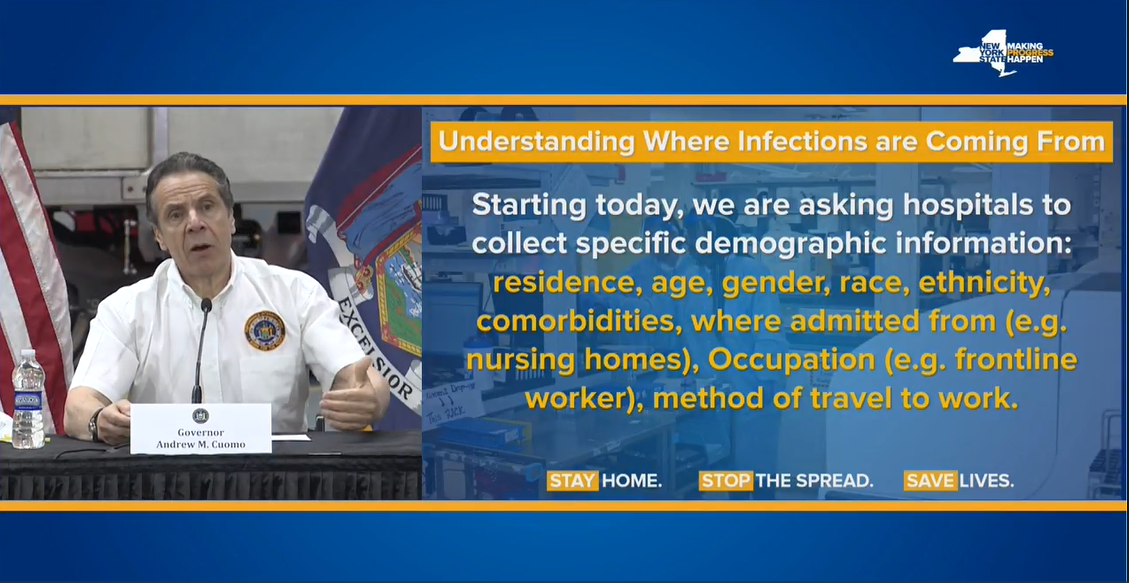 NEW YORK STATE MAKING PROGRESS HAPPEN

EXCELSIOR

Governor
Andrew M. Cuomo

Understanding Where Infections are Coming From

Starting today, we are asking hospitals to collect specific demographic information: residence, age, gender, race, ethnicity, comorbidities, where admitted from (e.g. nursing homes), Occupation (e.g. frontline worker), method of travel to work.

STAY HOME. STOP THE SPREAD. SAVE LIVES.